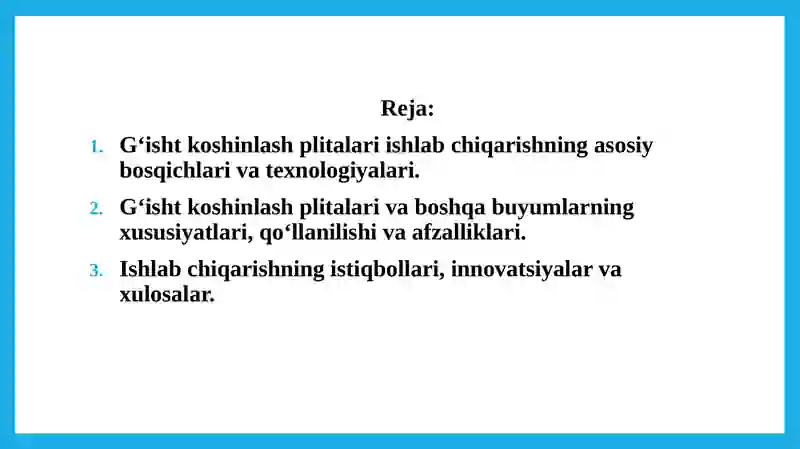 Reja:

1. G‘isht koshinlash plitalari ishlab chiqarishning asosiy bosqichlari va texnologiyalari.

2. G‘isht koshinlash plitalari va boshqa buyumlarning xususiyatlari, qo‘llanilishi va afzalliklari.

3. Ishlab chiqarishning istiqbollari, innovatsiyalar va xulosalar.